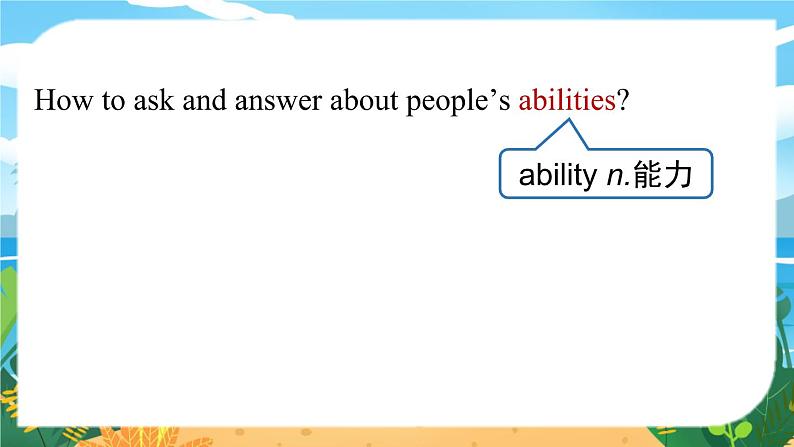 How to ask and answer about people’s abilities?

ability n.能力